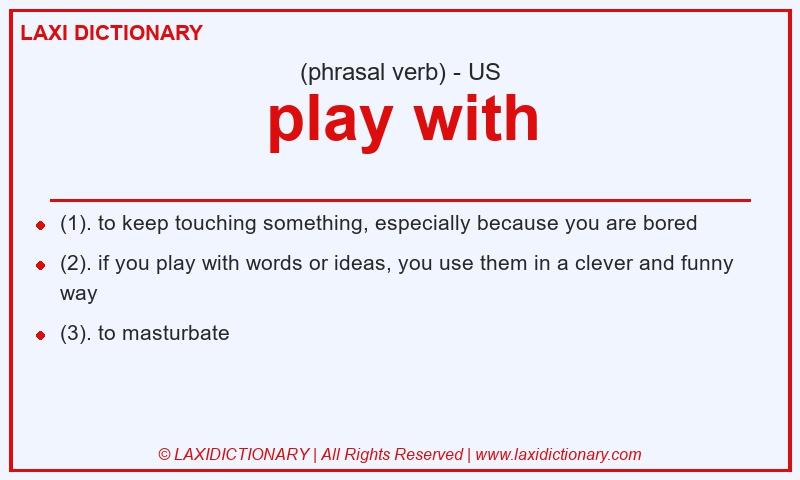 LAXI DICTIONARY

(phrasal verb) - US

play with

- (1). to keep touching something, especially because you are bored
- (2). if you play with words or ideas, you use them in a clever and funny way
- (3). to masturbate

© LAXIDICTIONARY | All Rights Reserved | www.laxidictionary.com